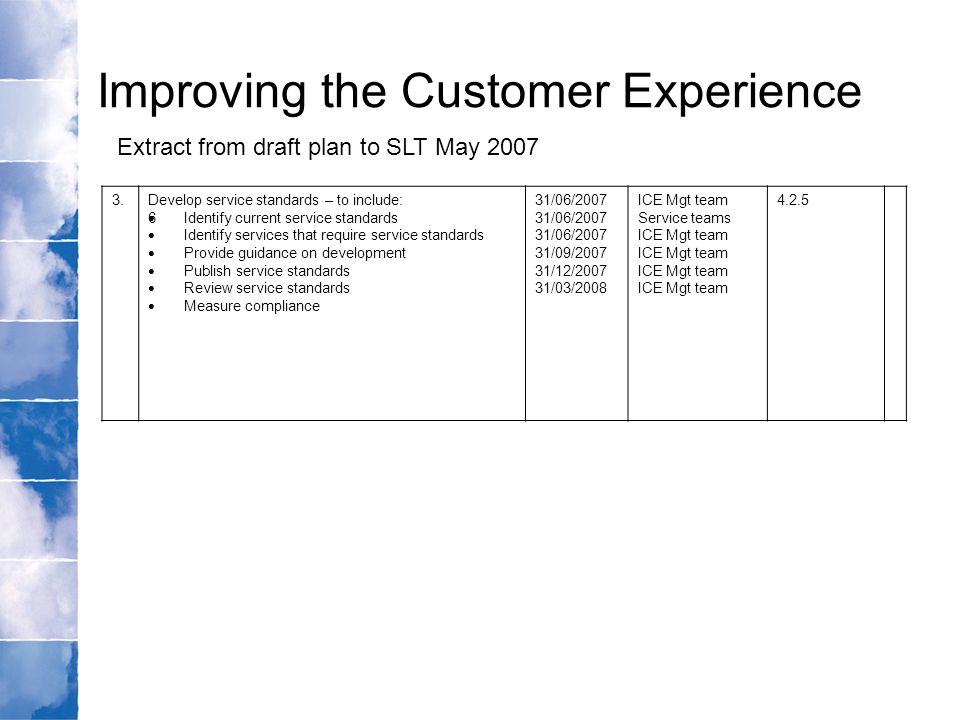 Improving the Customer Experience

Extract from draft plan to SLT May 2007

| 3. | Develop service standards – to include:<br>• Identify current service standards<br>• Identify services that require service standards<br>• Provide guidance on development<br>• Publish service standards<br>• Review service standards<br>• Measure compliance | 31/06/2007<br>31/06/2007<br>31/06/2007<br>31/09/2007<br>31/12/2007<br>31/03/2008 | ICE Mgt team<br>Service teams<br>ICE Mgt team<br>ICE Mgt team<br>ICE Mgt team<br>ICE Mgt team | 4.2.5 | |